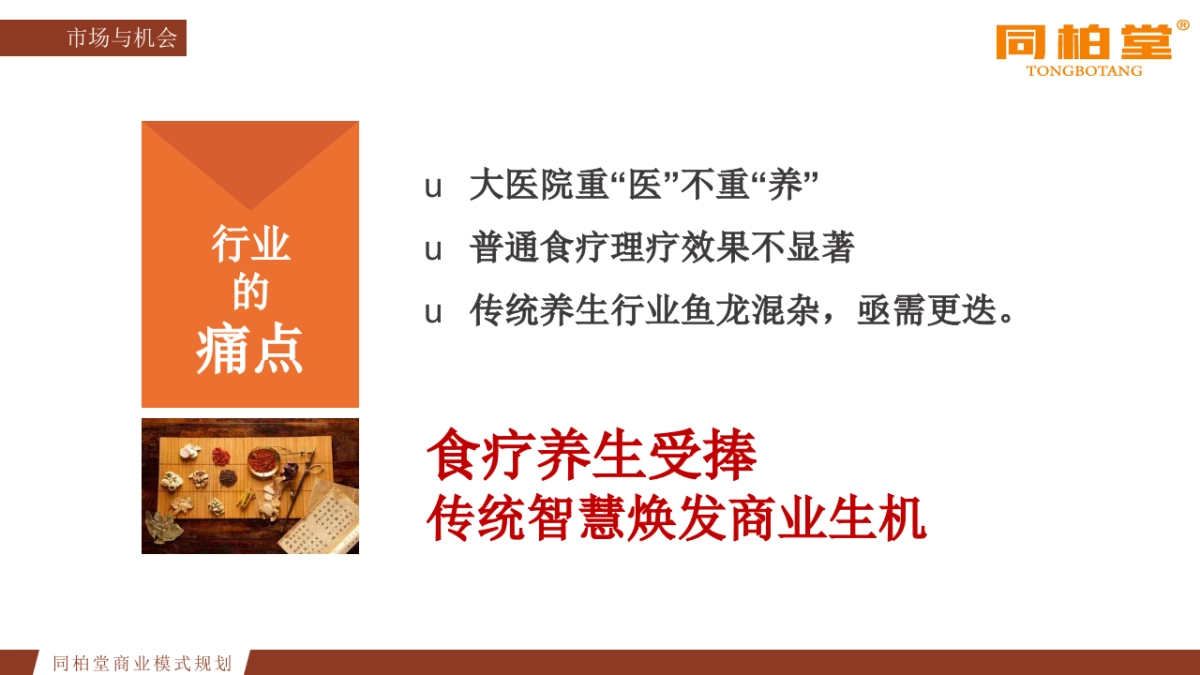 市场与机会

同柏堂®
TONGBOTANG

行业
的
痛点

u 大医院重“医”不重“养”
u 普通食疗理疗效果不显著
u 传统养生行业鱼龙混杂，亟需更迭。

食疗养生受捧
传统智慧焕发商业生机

同柏堂商业模式规划